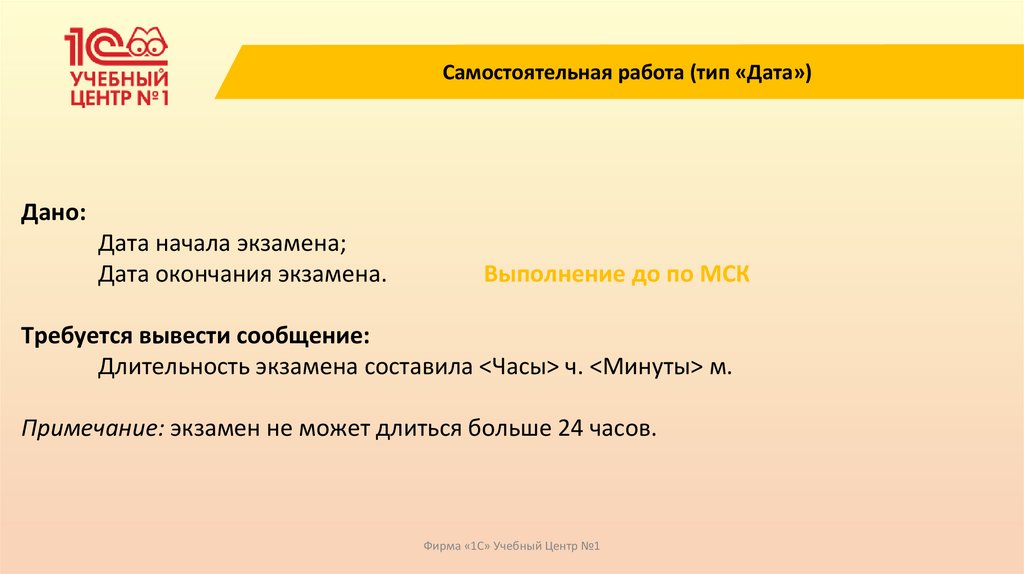 1С УЧЕБНЫЙ ЦЕНТР №1

Самостоятельная работа (тип «Дата»)

Дано:

Дата начала экзамена;

Дата окончания экзамена. Выполнение до по МСК

Требуется вывести сообщение:

Длительность экзамена составила <Часы> ч. <Минуты> м.

Примечание: экзамен не может длиться больше 24 часов.

Фирма «1С» Учебный Центр №1